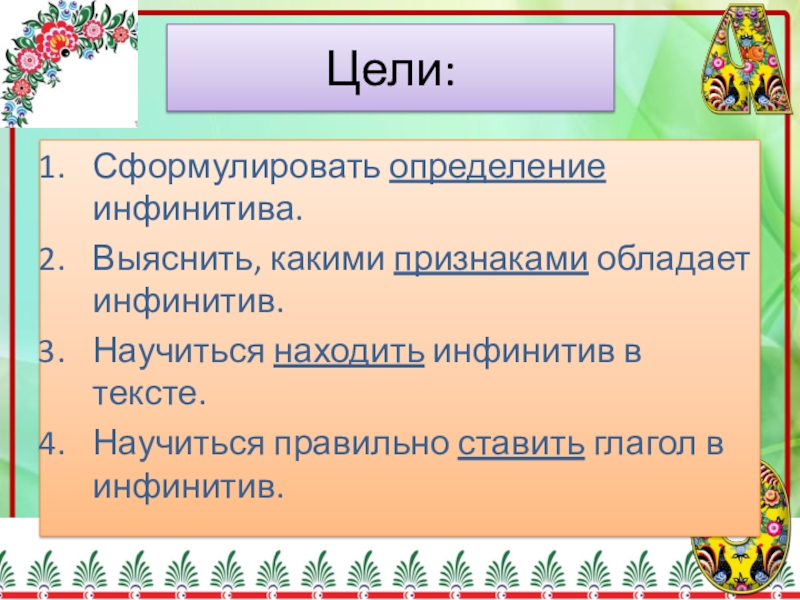 Цели:

1. Сформулировать определение инфинитива.
2. Выяснить, какими признаками обладает инфинитив.
3. Научиться находить инфинитив в тексте.
4. Научиться правильно ставить глагол в инфинитив.